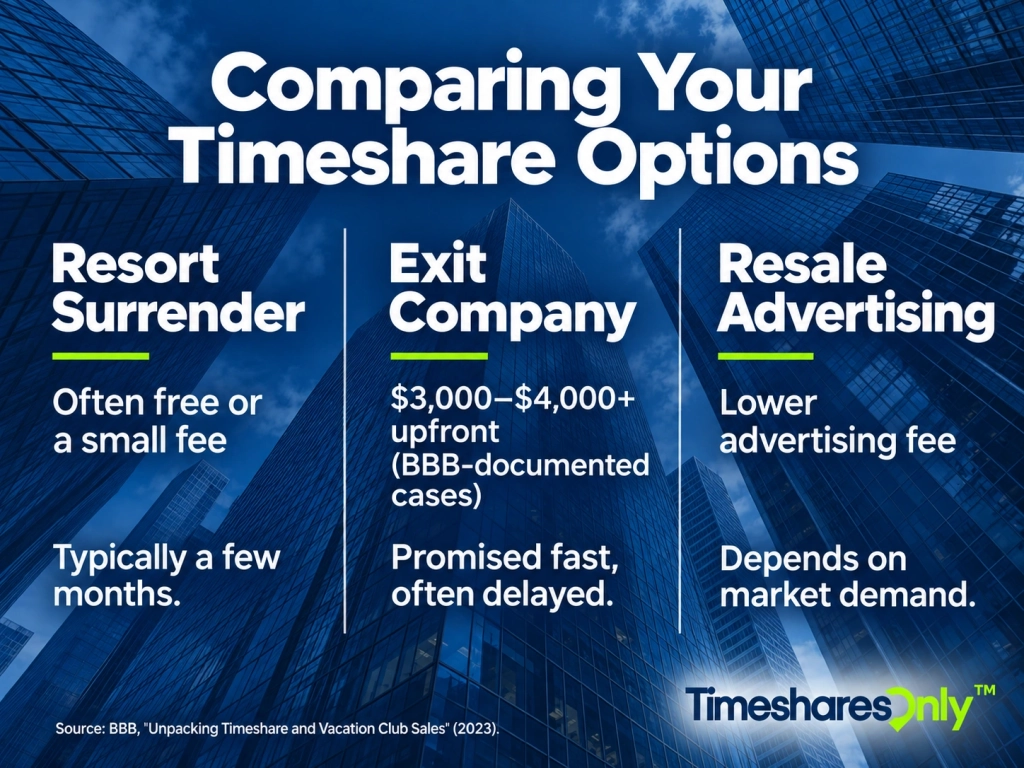 Comparing Your Timeshare Options

Resort Surrender

Often free or a small fee

Typically a few months.

Exit Company

\$3,000–\$4,000+ upfront (BBB-documented cases)

Promised fast, often delayed.

Resale Advertising

Lower advertising fee

Depends on market demand.

Source: BBB, "Unpacking Timeshare and Vacation Club Sales" (2023).

TimesharesOnly™